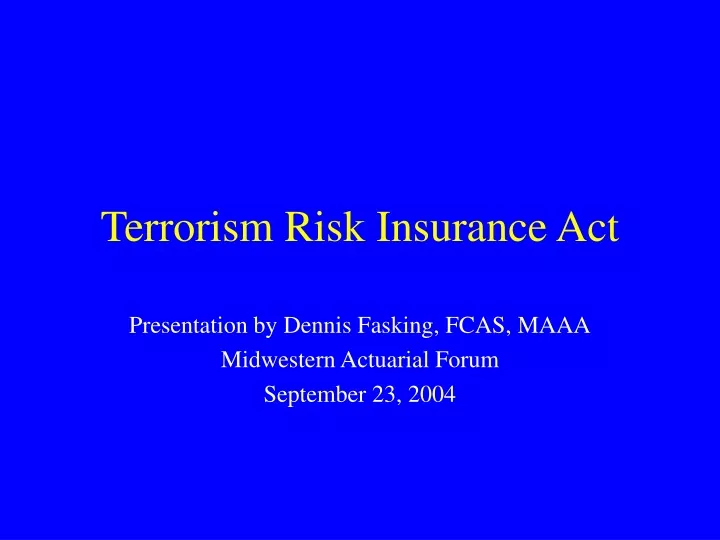 Terrorism Risk Insurance Act

Presentation by Dennis Fasking, FCAS, MAAA
Midwestern Actuarial Forum
September 23, 2004